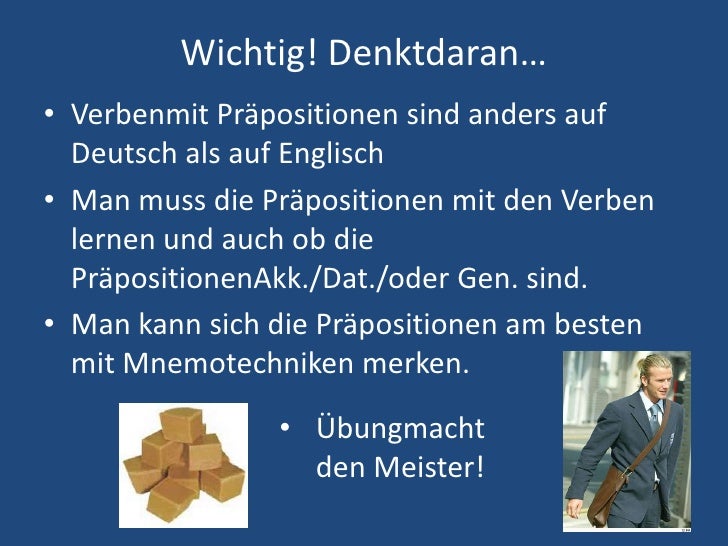 Wichtig! Denktdaran…

• Verbenmit Präpositionen sind anders auf Deutsch als auf Englisch

• Man muss die Präpositionen mit den Verben lernen und auch ob die PräpositionenAkk./Dat./oder Gen. sind.

• Man kann sich die Präpositionen am besten mit Mnemotechniken merken.

• Übungmacht den Meister!